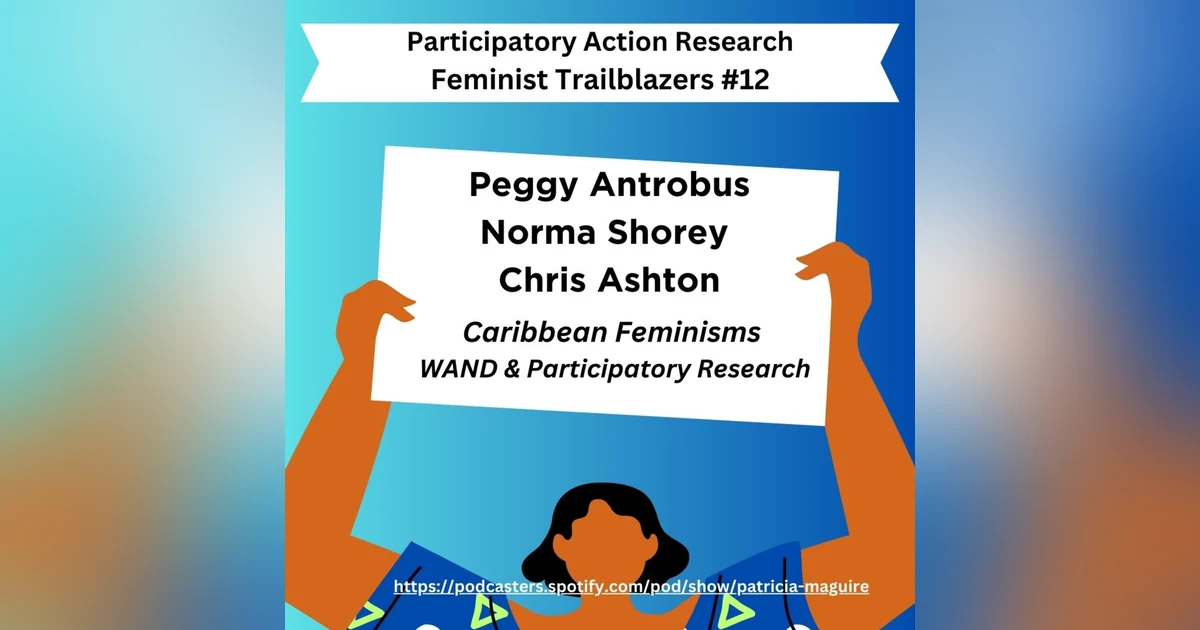 Participatory Action Research
Feminist Trailblazers #12

Peggy Antrobus
Norma Shorey
Chris Ashton

Caribbean Feminisms
WAND & Participatory Research

https://podcasters.spotify.com/pod/show/patricia-maguire